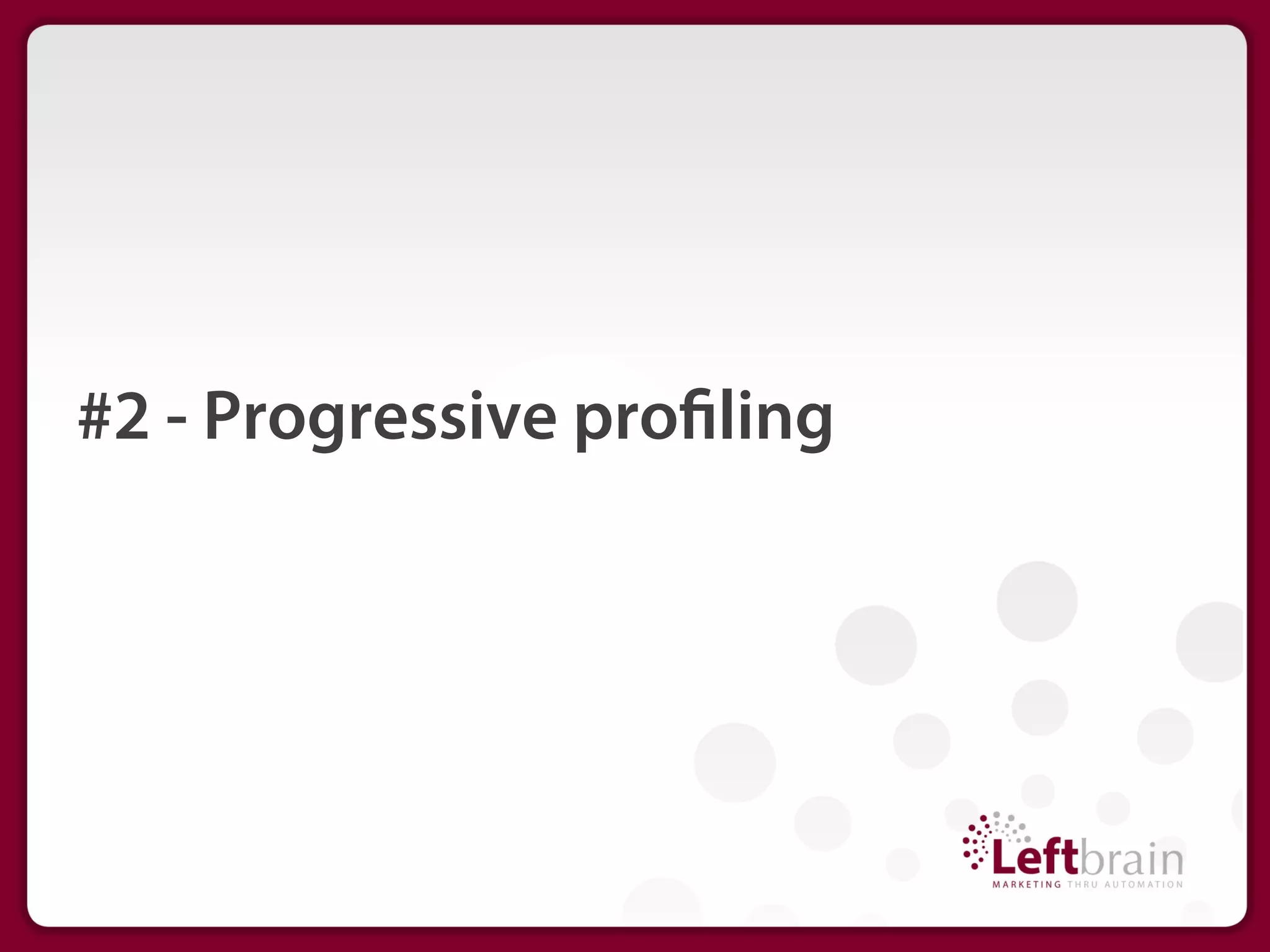 #2 - Progressive profiling

Leftbrain
MARKETING THRU AUTOMATION